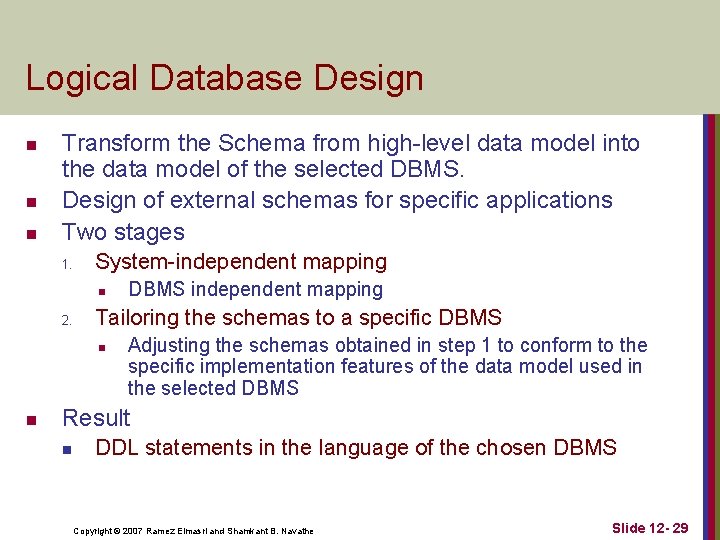 Logical Database Design

- Transform the Schema from high-level data model into the data model of the selected DBMS.
- Design of external schemas for specific applications
- Two stages
  1. System-independent mapping
     - DBMS independent mapping
  2. Tailoring the schemas to a specific DBMS
     - Adjusting the schemas obtained in step 1 to conform to the specific implementation features of the data model used in the selected DBMS
- Result
  - DDL statements in the language of the chosen DBMS

Copyright © 2007 Ramez Elmasri and Shamkant B. Navathe

Slide 12- 29